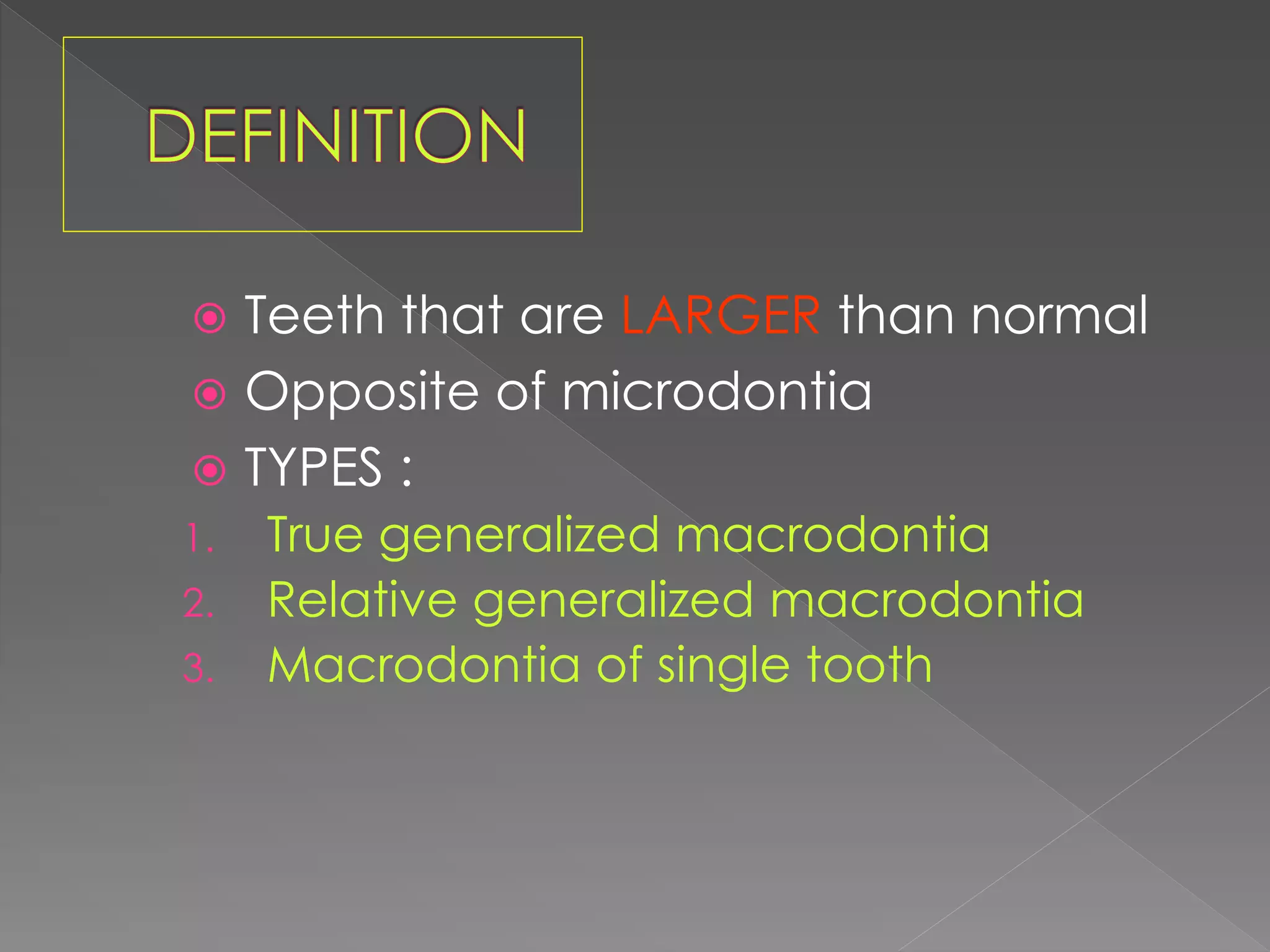 DEFINITION

Teeth that are LARGER than normal

Opposite of microdontia

TYPES :

1. True generalized macrodontia
2. Relative generalized macrodontia
3. Macrodontia of single tooth